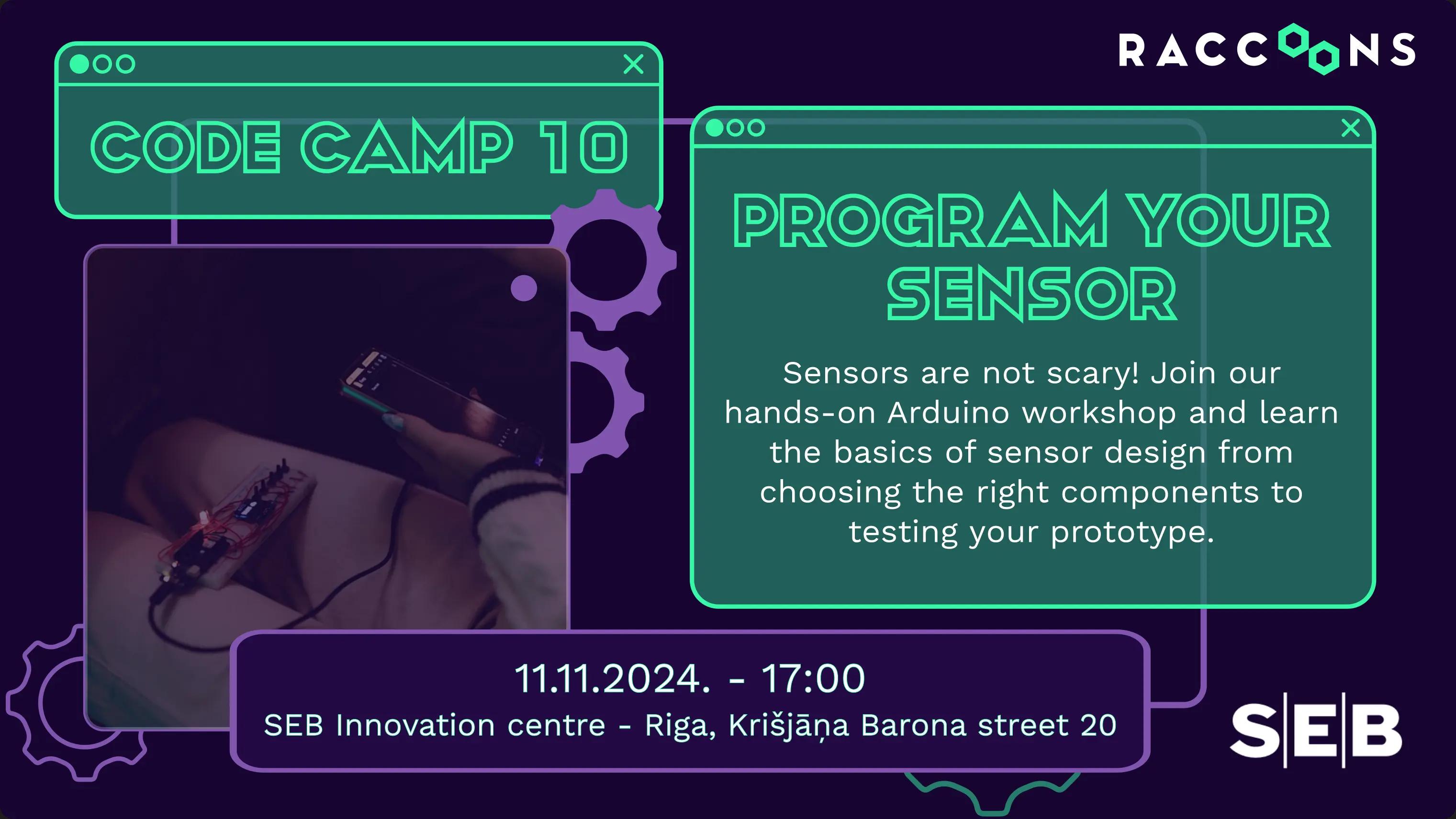 RACCOONS

CODE CAMP 10

PROGRAM YOUR SENSOR

Sensors are not scary! Join our hands-on Arduino workshop and learn the basics of sensor design from choosing the right components to testing your prototype.

11.11.2024. - 17:00
SEB Innovation centre - Riga, Krišjāņa Barona street 20

SEB